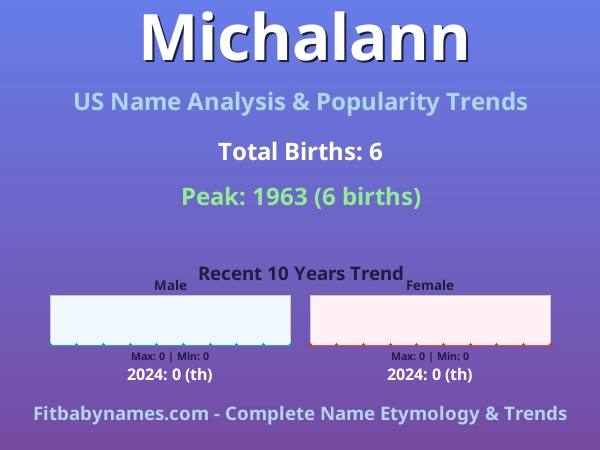 Michalann

US Name Analysis & Popularity Trends

Total Births: 6

Peak: 1963 (6 births)

Recent 10 Years Trend

Male

Max: 0 | Min: 0

2024: 0 (th)

Female

Max: 0 | Min: 0

2024: 0 (th)

Fitbabynames.com - Complete Name Etymology & Trends